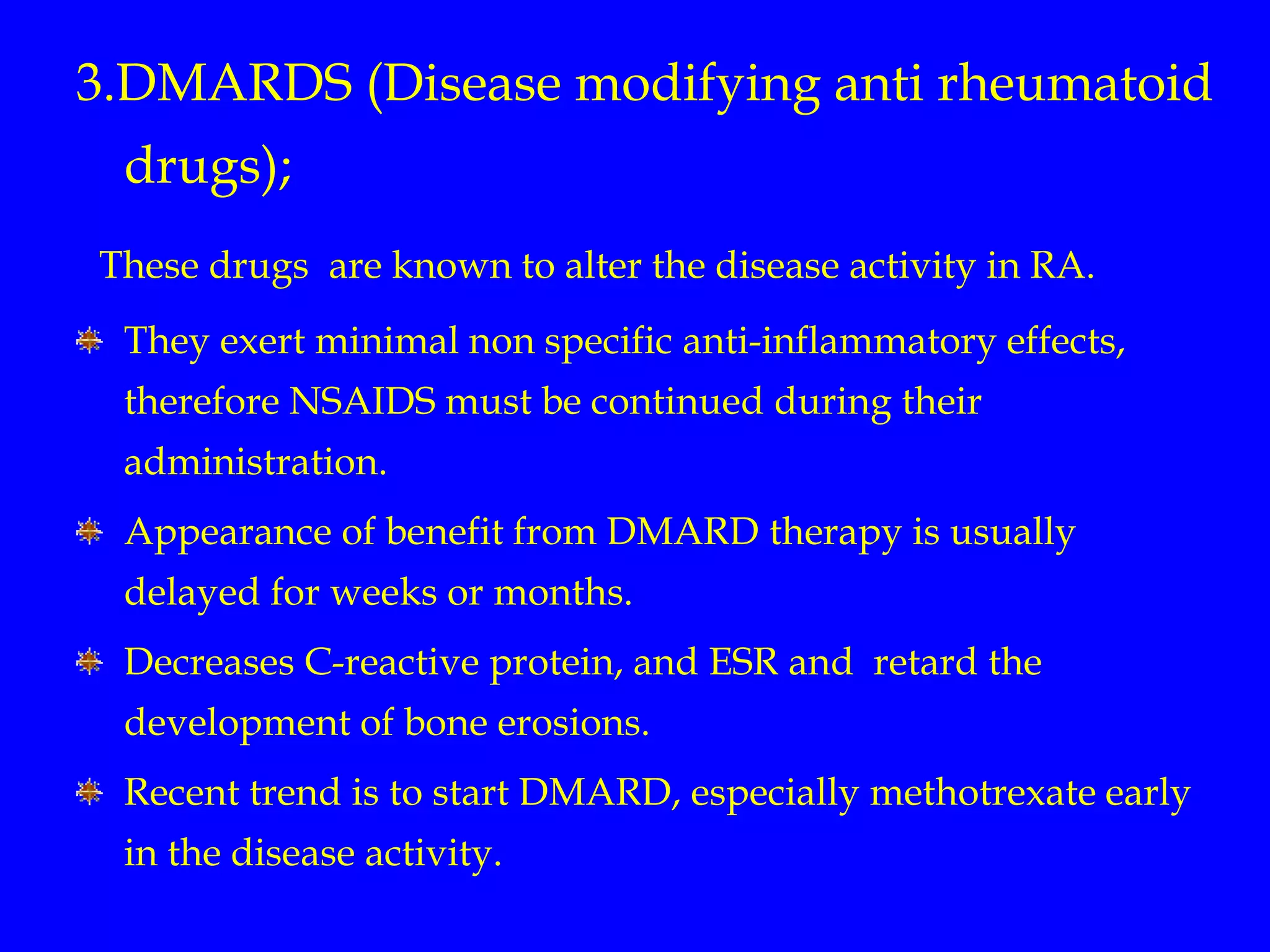 3.DMARDS (Disease modifying anti rheumatoid drugs);

These drugs are known to alter the disease activity in RA.

They exert minimal non specific anti-inflammatory effects, therefore NSAIDS must be continued during their administration.

Appearance of benefit from DMARD therapy is usually delayed for weeks or months.

Decreases C-reactive protein, and ESR and retard the development of bone erosions.

Recent trend is to start DMARD, especially methotrexate early in the disease activity.